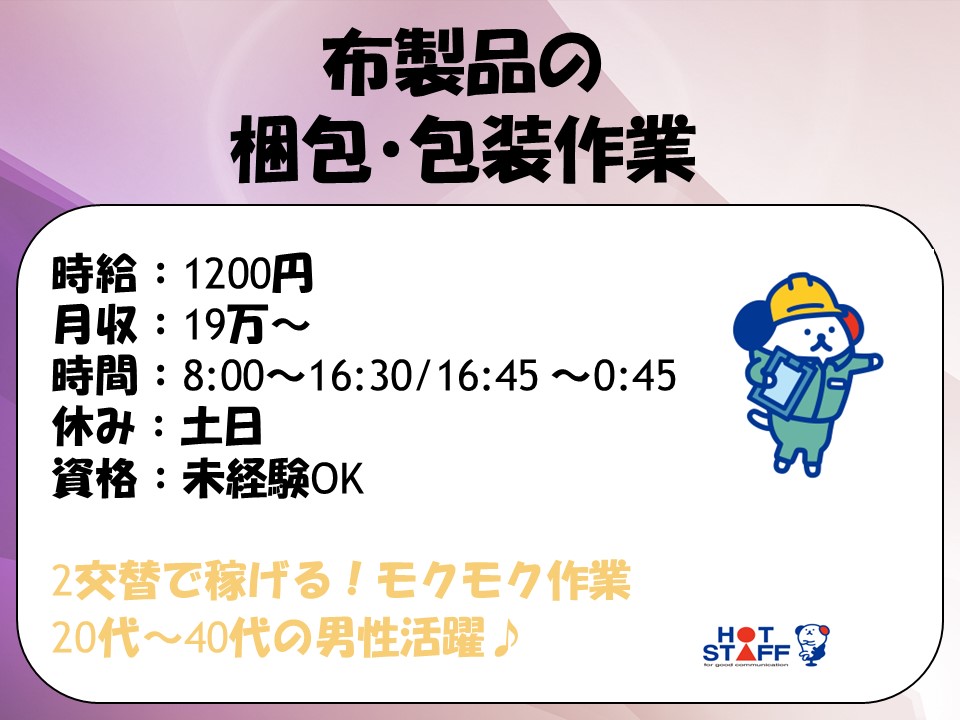 布製品の
梱包･包装作業

時給：1200円
月収：19万～
時間：8:00～16:30/16:45 ～0:45
休み：土日
資格：未経験OK

2交替で稼げる！モクモク作業
20代～40代の男性活躍♪

HOT STAFF
for good communication